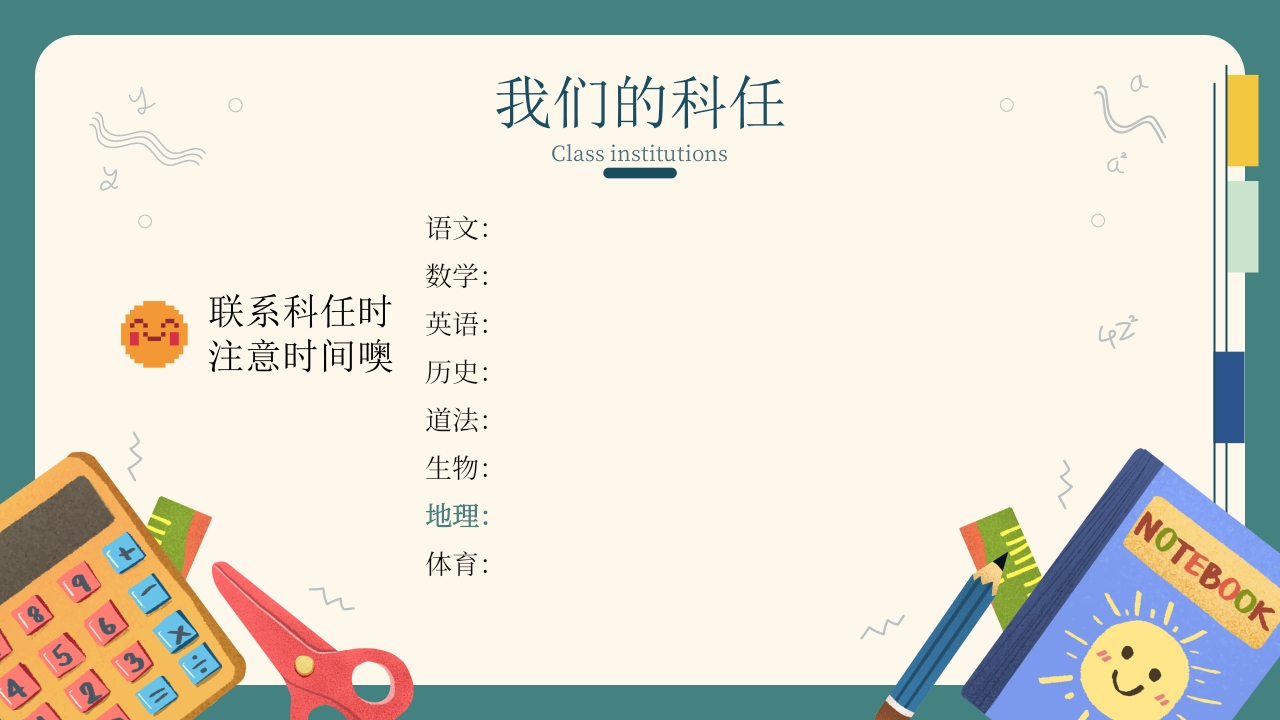 我们的科任
Class institutions

联系科任时
注意时间噢

语文:
数学:
英语:
历史:
道法:
生物:
地理:
体育:

NOTEBOOK